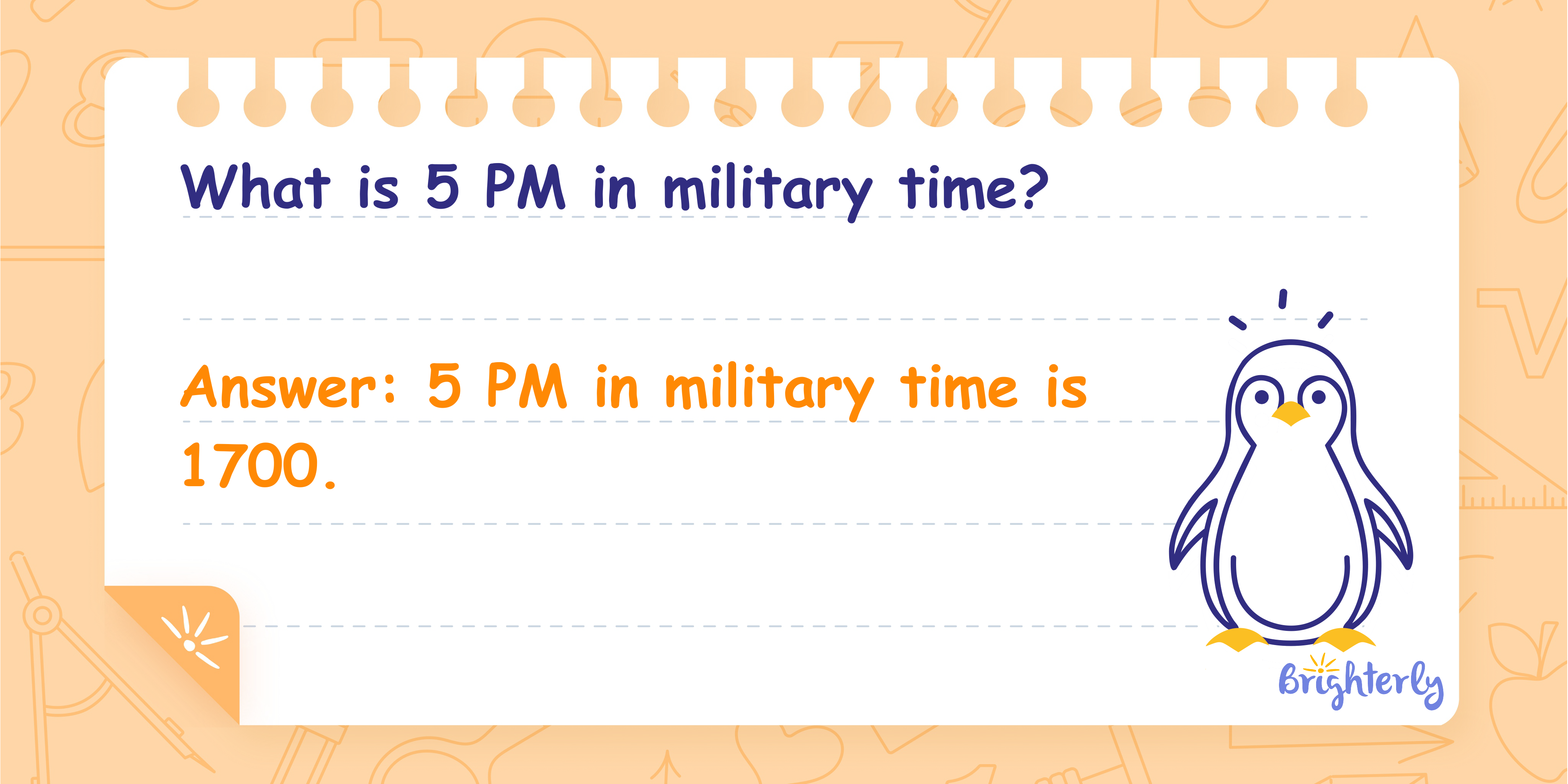 What is 5 PM in military time?

Answer: 5 PM in military time is 1700.

Brighterly